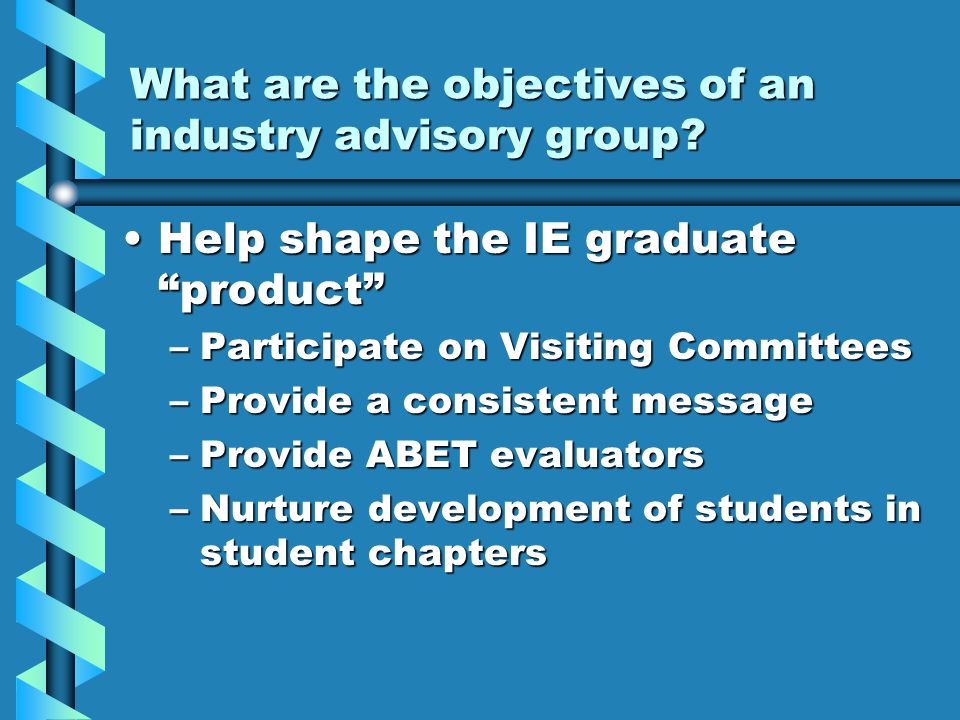 What are the objectives of an industry advisory group?

• Help shape the IE graduate “product”
– Participate on Visiting Committees
– Provide a consistent message
– Provide ABET evaluators
– Nurture development of students in student chapters